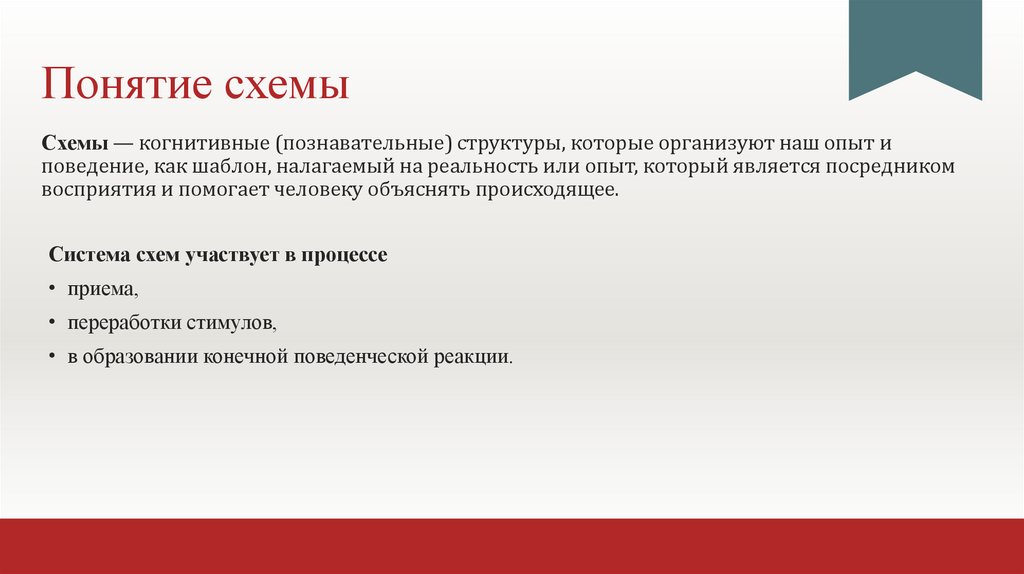 Понятие схемы

Схемы — когнитивные (познавательные) структуры, которые организуют наш опыт и поведение, как шаблон, налагаемый на реальность или опыт, который является посредником восприятия и помогает человеку объяснять происходящее.

Система схем участвует в процессе

• приема,

• переработки стимулов,

• в образовании конечной поведенческой реакции.